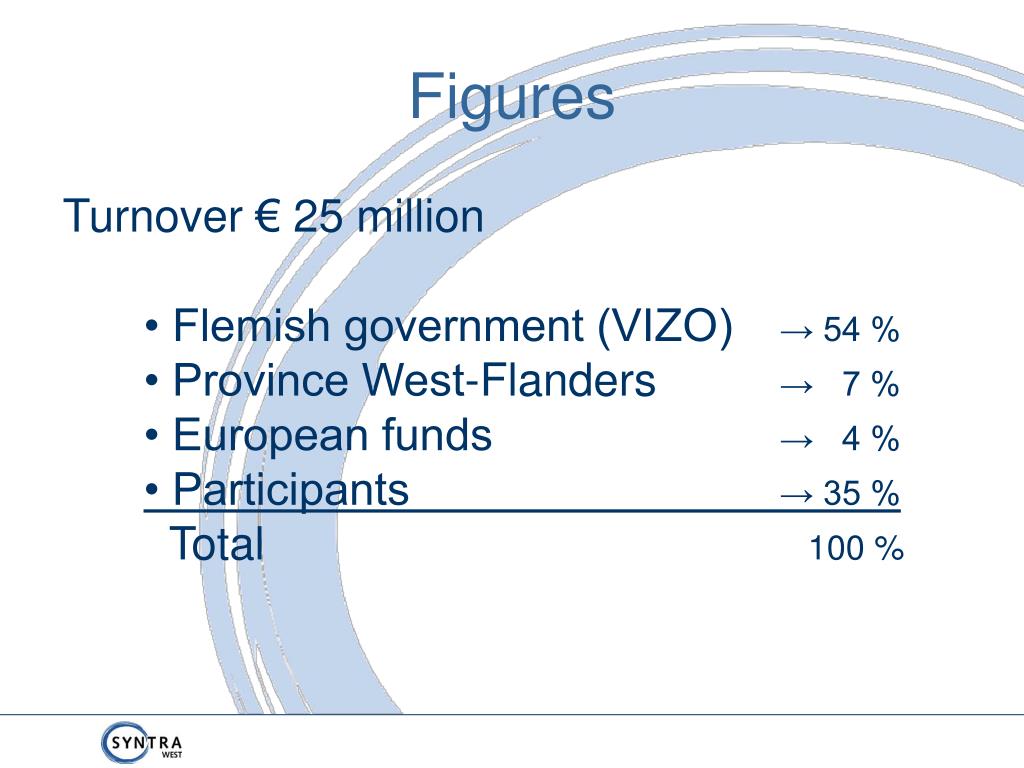 Figures

Turnover € 25 million

• Flemish government (VIZO) → 54 %
• Province West-Flanders → 7 %
• European funds → 4 %
• Participants → 35 %
Total 100 %

SYNTRA
WEST